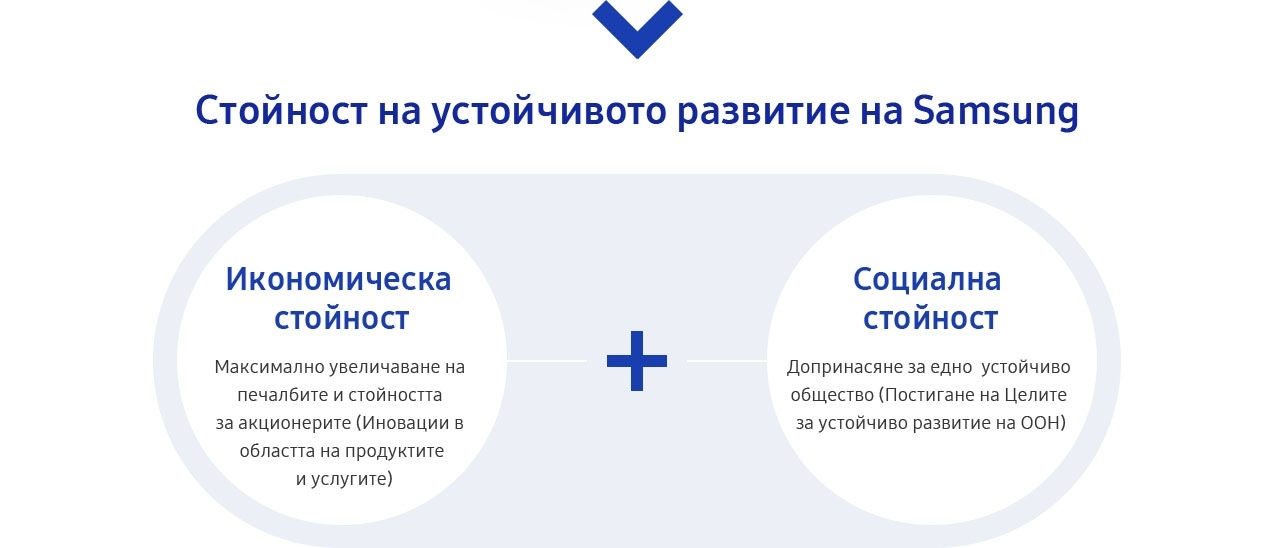 Стойност на устойчивото развитие на Samsung

Икономическа стойност

Максимално увеличаване на печалбите и стойността за акционерите (Иновации в областта на продуктите и услугите)

+

Социална стойност

Допринасяне за едно устойчиво общество (Постигане на Целите за устойчиво развитие на ООН)